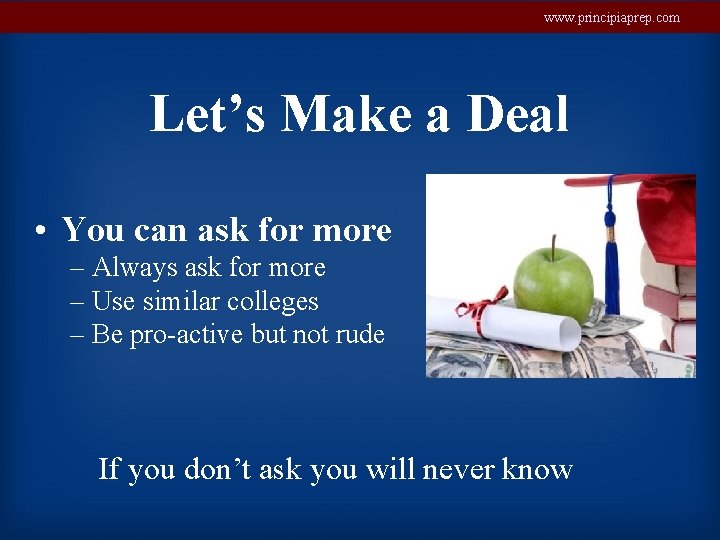 www.principiaprep.com

Let’s Make a Deal

• You can ask for more
– Always ask for more
– Use similar colleges
– Be pro-active but not rude

If you don’t ask you will never know